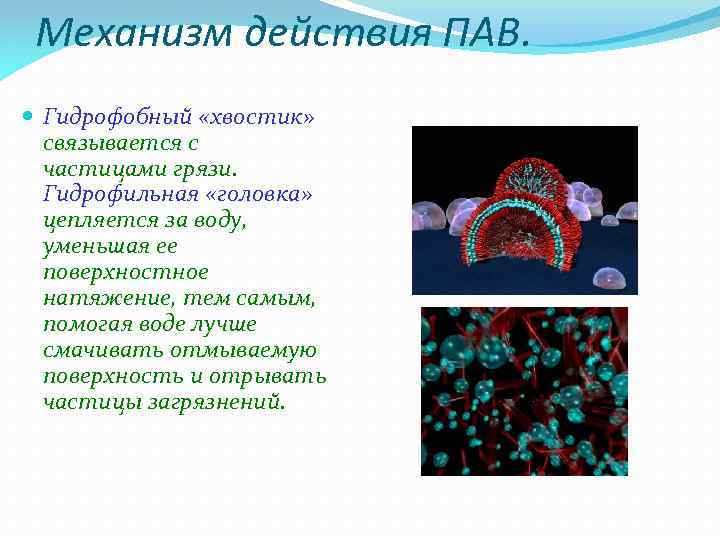 Механизм действия ПАВ.

Гидрофобный «хвостик» связывается с частицами грязи. Гидрофильная «головка» цепляется за воду, уменьшая ее поверхностное натяжение, тем самым, помогая воде лучше смачивать отмываемую поверхность и отрывать частицы загрязнений.